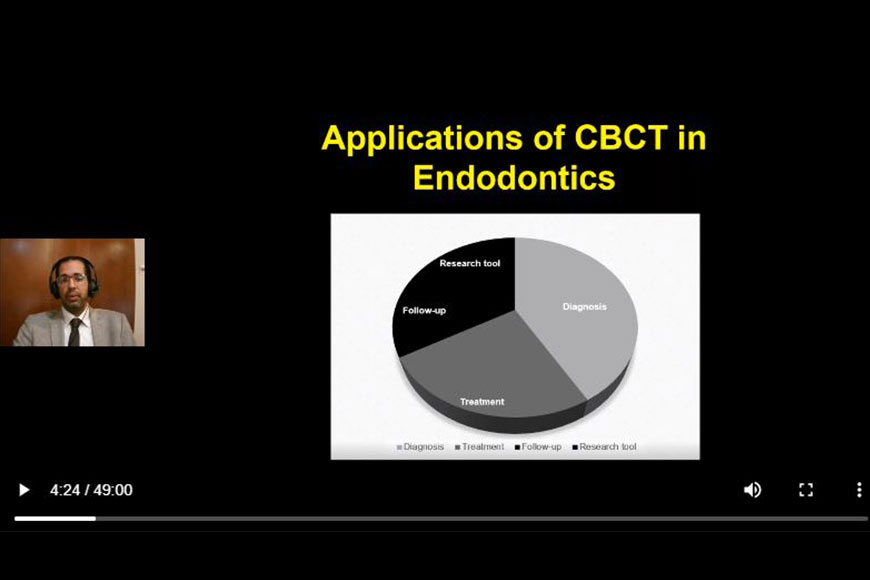 Applications of CBCT in Endodontics

Research tool

Follow-up

Diagnosis

Treatment

Diagnosis Treatment Follow-up Research tool

4:24 / 49:00